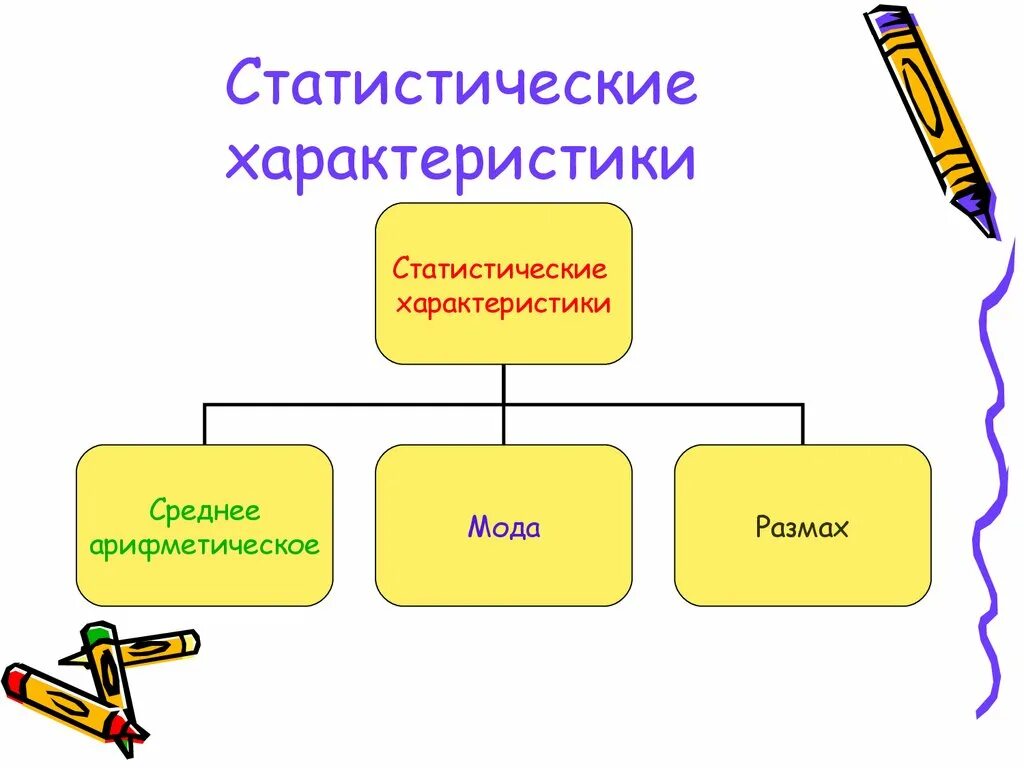 Статистические характеристики

Статистические характеристики

Среднее арифметическое

Мода

Размах